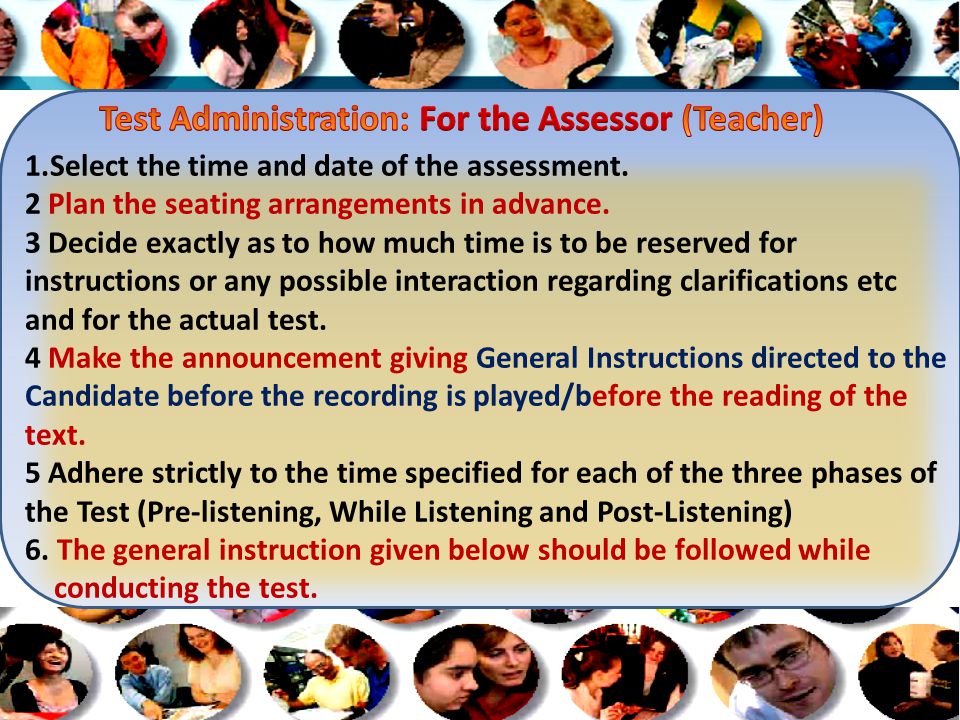 Test Administration: For the Assessor (Teacher)

1.Select the time and date of the assessment.

2 Plan the seating arrangements in advance.

3 Decide exactly as to how much time is to be reserved for instructions or any possible interaction regarding clarifications etc and for the actual test.

4 Make the announcement giving General Instructions directed to the Candidate before the recording is played/before the reading of the text.

5 Adhere strictly to the time specified for each of the three phases of the Test (Pre-listening, While Listening and Post-Listening)

6. The general instruction given below should be followed while conducting the test.